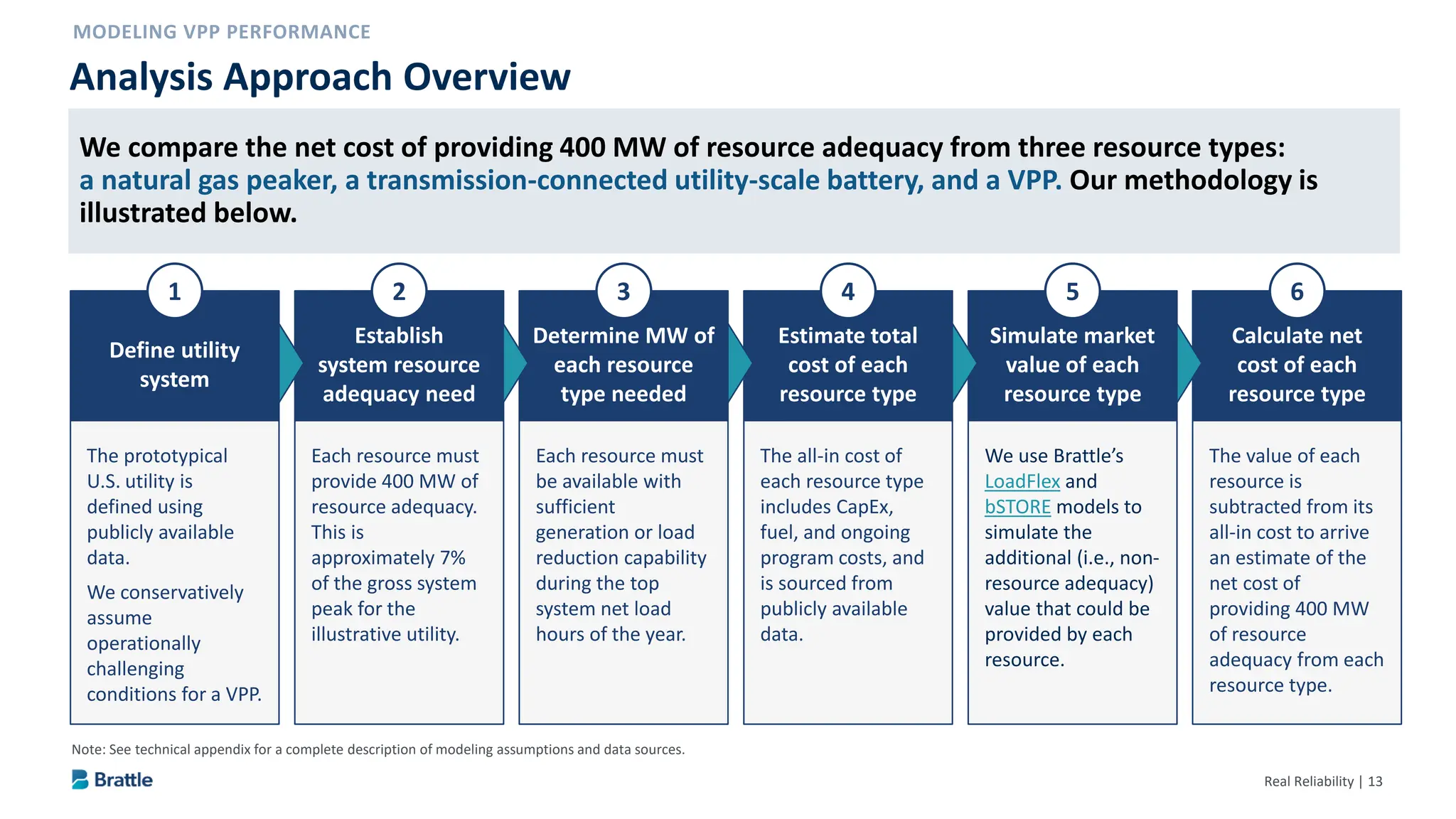 MODELING VPP PERFORMANCE

Analysis Approach Overview

We compare the net cost of providing 400 MW of resource adequacy from three resource types: a natural gas peaker, a transmission-connected utility-scale battery, and a VPP. Our methodology is illustrated below.

1
Define utility system

The prototypical U.S. utility is defined using publicly available data.

We conservatively assume operationally challenging conditions for a VPP.

2
Establish system resource adequacy need

Each resource must provide 400 MW of resource adequacy. This is approximately 7% of the gross system peak for the illustrative utility.

3
Determine MW of each resource type needed

Each resource must be available with sufficient generation or load reduction capability during the top system net load hours of the year.

4
Estimate total cost of each resource type

The all-in cost of each resource type includes CapEx, fuel, and ongoing program costs, and is sourced from publicly available data.

5
Simulate market value of each resource type

We use Brattle's LoadFlex and bSTORE models to simulate the additional (i.e., non-resource adequacy) value that could be provided by each resource.

6
Calculate net cost of each resource type

The value of each resource is subtracted from its all-in cost to arrive an estimate of the net cost of providing 400 MW of resource adequacy from each resource type.

Note: See technical appendix for a complete description of modeling assumptions and data sources.

Brattle

Real Reliability | 13